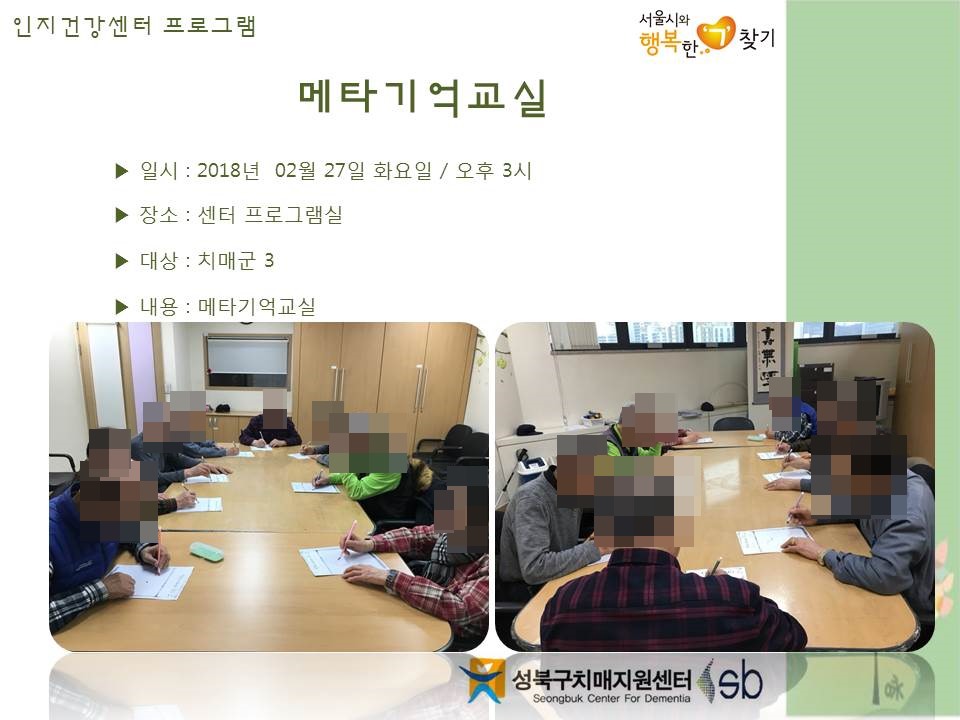 인지건강센터 프로그램

서울시와 행복한 '기' 찾기

메타기억교실

▶ 일시 : 2018년 02월 27일 화요일 / 오후 3시

▶ 장소 : 센터 프로그램실

▶ 대상 : 치매군 3

▶ 내용 : 메타기억교실

성북구치매지원센터
Seongbuk Center For Dementia
sb